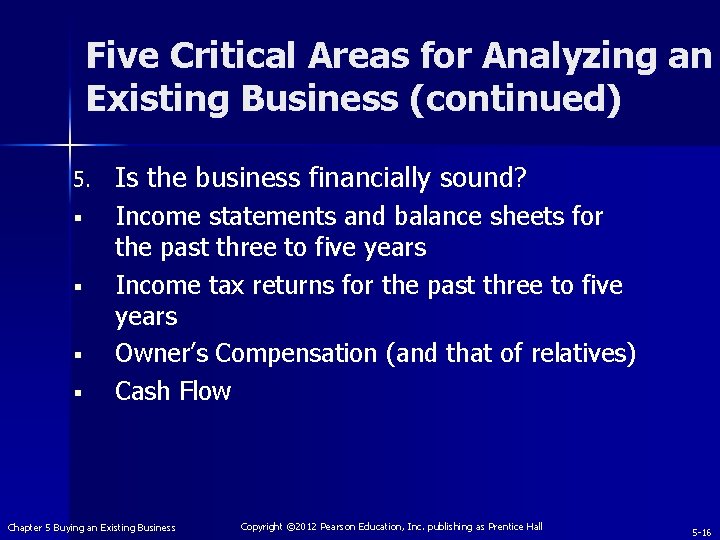 Five Critical Areas for Analyzing an Existing Business (continued)

5. Is the business financially sound?

▪ Income statements and balance sheets for the past three to five years

▪ Income tax returns for the past three to five years

▪ Owner's Compensation (and that of relatives)

▪ Cash Flow

Chapter 5 Buying an Existing Business

Copyright ©2012 Pearson Education, Inc. publishing as Prentice Hall

5-16